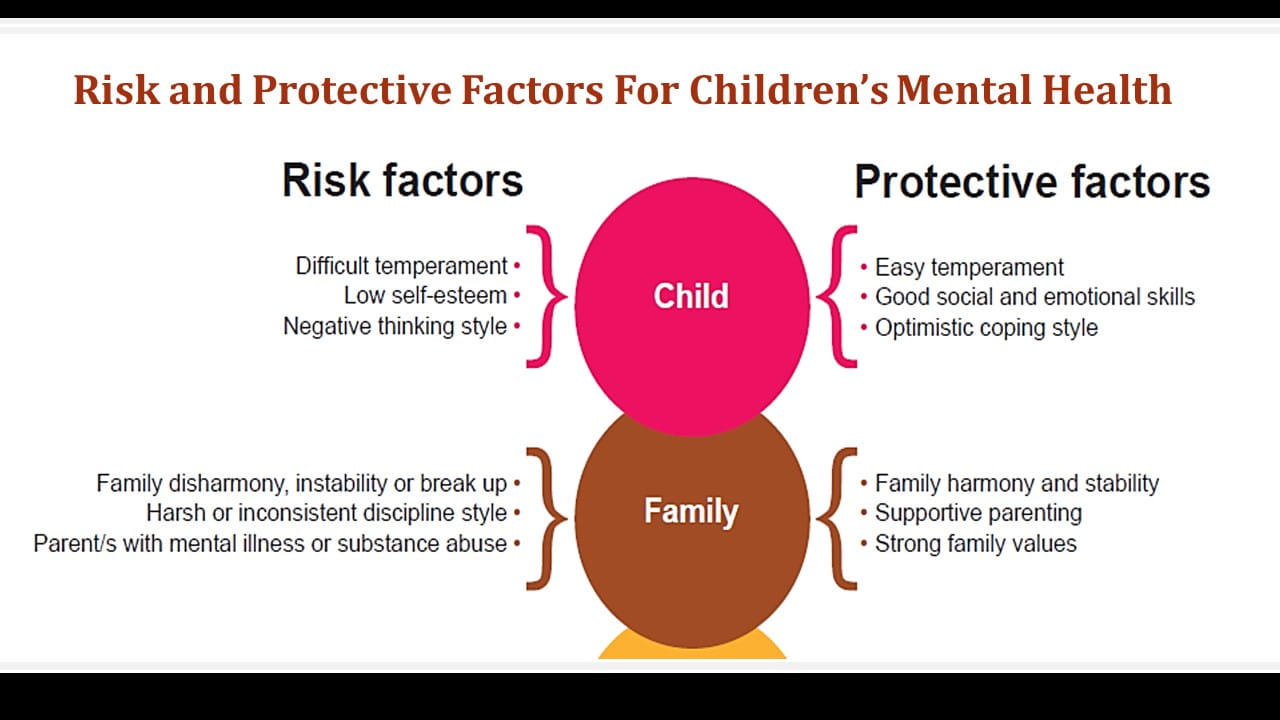 Risk and Protective Factors For Children's Mental Health

Risk factors

Protective factors

Difficult temperament •
Low self-esteem •
Negative thinking style •

Child

• Easy temperament
• Good social and emotional skills
• Optimistic coping style

Family disharmony, instability or break up •
Harsh or inconsistent discipline style •
Parent/s with mental illness or substance abuse •

Family

• Family harmony and stability
• Supportive parenting
• Strong family values